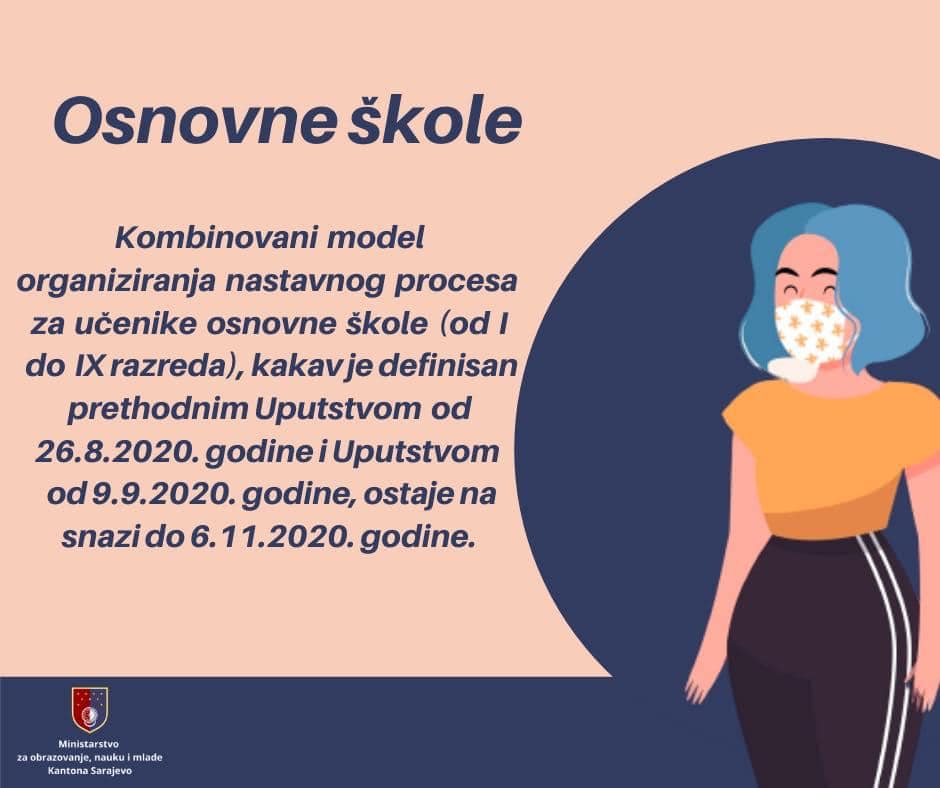 Osnovne škole

Kombinovani model organiziranja nastavnog procesa za učenike osnovne škole (od I do IX razreda), kakav je definisan prethodnim Uputstvom od 26.8.2020. godine i Uputstvom od 9.9.2020. godine, ostaje na snazi do 6.11.2020. godine.

Ministarstvo
za obrazovanje, nauku i mlade
Kantona Sarajevo